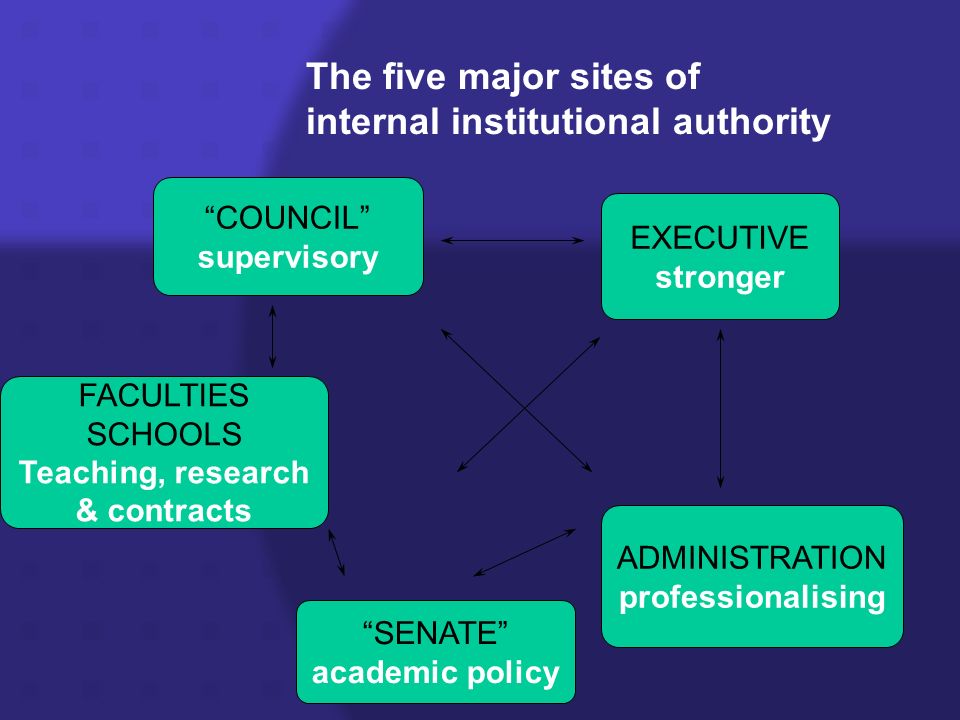 The five major sites of internal institutional authority

“COUNCIL”
supervisory

EXECUTIVE
stronger

FACULTIES
SCHOOLS
Teaching, research & contracts

ADMINISTRATION
professionalising

“SENATE”
academic policy